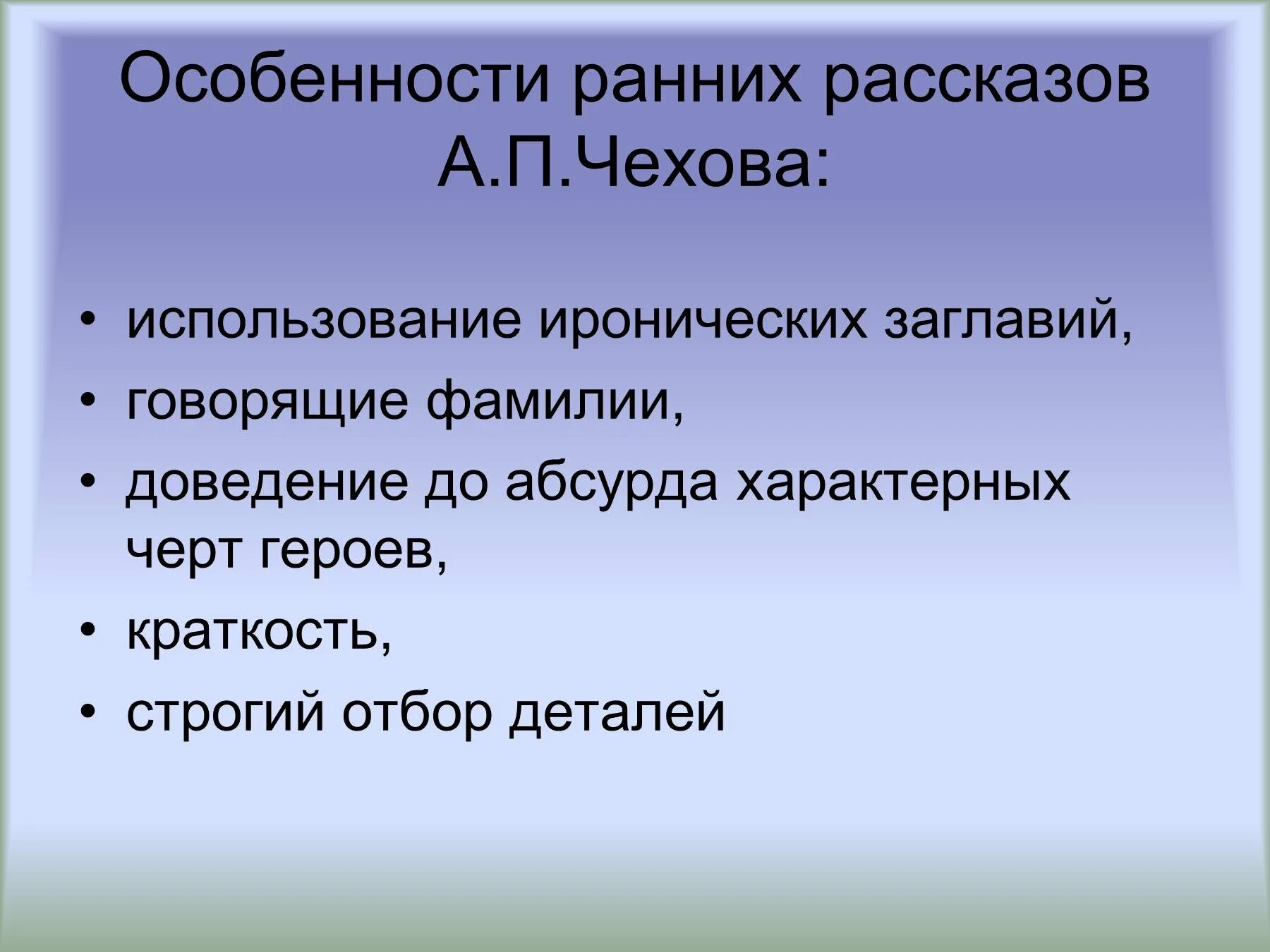 Особенности ранних рассказов А.П.Чехова:

• использование иронических заглавий,
• говорящие фамилии,
• доведение до абсурда характерных черт героев,
• краткость,
• строгий отбор деталей